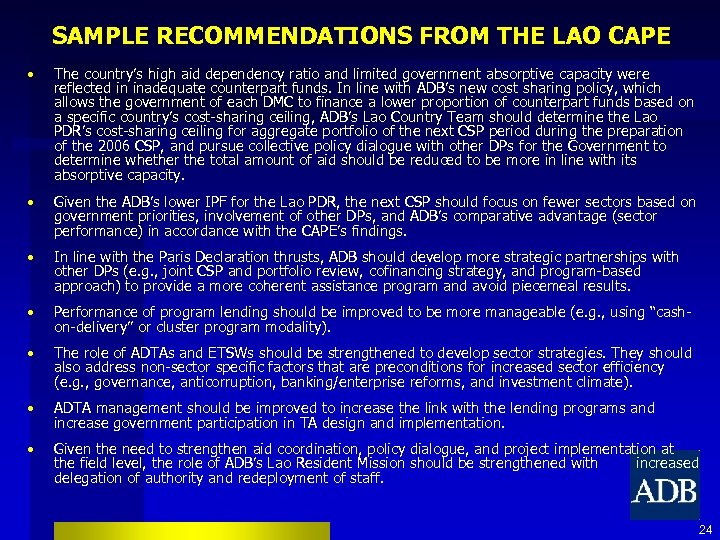 SAMPLE RECOMMENDATIONS FROM THE LAO CAPE

• The country's high aid dependency ratio and limited government absorptive capacity were reflected in inadequate counterpart funds. In line with ADB's new cost sharing policy, which allows the government of each DMC to finance a lower proportion of counterpart funds based on a specific country's cost-sharing ceiling, ADB's Lao Country Team should determine the Lao PDR's cost-sharing ceiling for aggregate portfolio of the next CSP period during the preparation of the 2006 CSP, and pursue collective policy dialogue with other DPs for the Government to determine whether the total amount of aid should be reduced to be more in line with its absorptive capacity.

• Given the ADB's lower IPF for the Lao PDR, the next CSP should focus on fewer sectors based on government priorities, involvement of other DPs, and ADB's comparative advantage (sector performance) in accordance with the CAPE's findings.

• In line with the Paris Declaration thrusts, ADB should develop more strategic partnerships with other DPs (e.g., joint CSP and portfolio review, cofinancing strategy, and program-based approach) to provide a more coherent assistance program and avoid piecemeal results.

• Performance of program lending should be improved to be more manageable (e.g., using "cash-on-delivery" or cluster program modality).

• The role of ADTAs and ETSWs should be strengthened to develop sector strategies. They should also address non-sector specific factors that are preconditions for increased sector efficiency (e.g., governance, anticorruption, banking/enterprise reforms, and investment climate).

• ADTA management should be improved to increase the link with the lending programs and increase government participation in TA design and implementation.

• Given the need to strengthen aid coordination, policy dialogue, and project implementation at the field level, the role of ADB's Lao Resident Mission should be strengthened with increased delegation of authority and redeployment of staff.

ADB

24